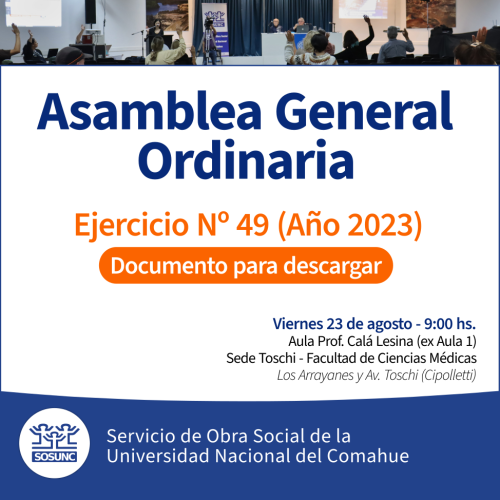 Asamblea General Ordinaria

Ejercicio Nº 49 (Año 2023)

Documento para descargar

Viernes 23 de agosto - 9:00 hs.
Aula Prof. Calá Lesina (ex Aula 1)
Sede Toschi - Facultad de Ciencias Médicas
Los Arrayanes y Av. Toschi (Cipolletti)

SOSUNC

Servicio de Obra Social de la
Universidad Nacional del Comahue